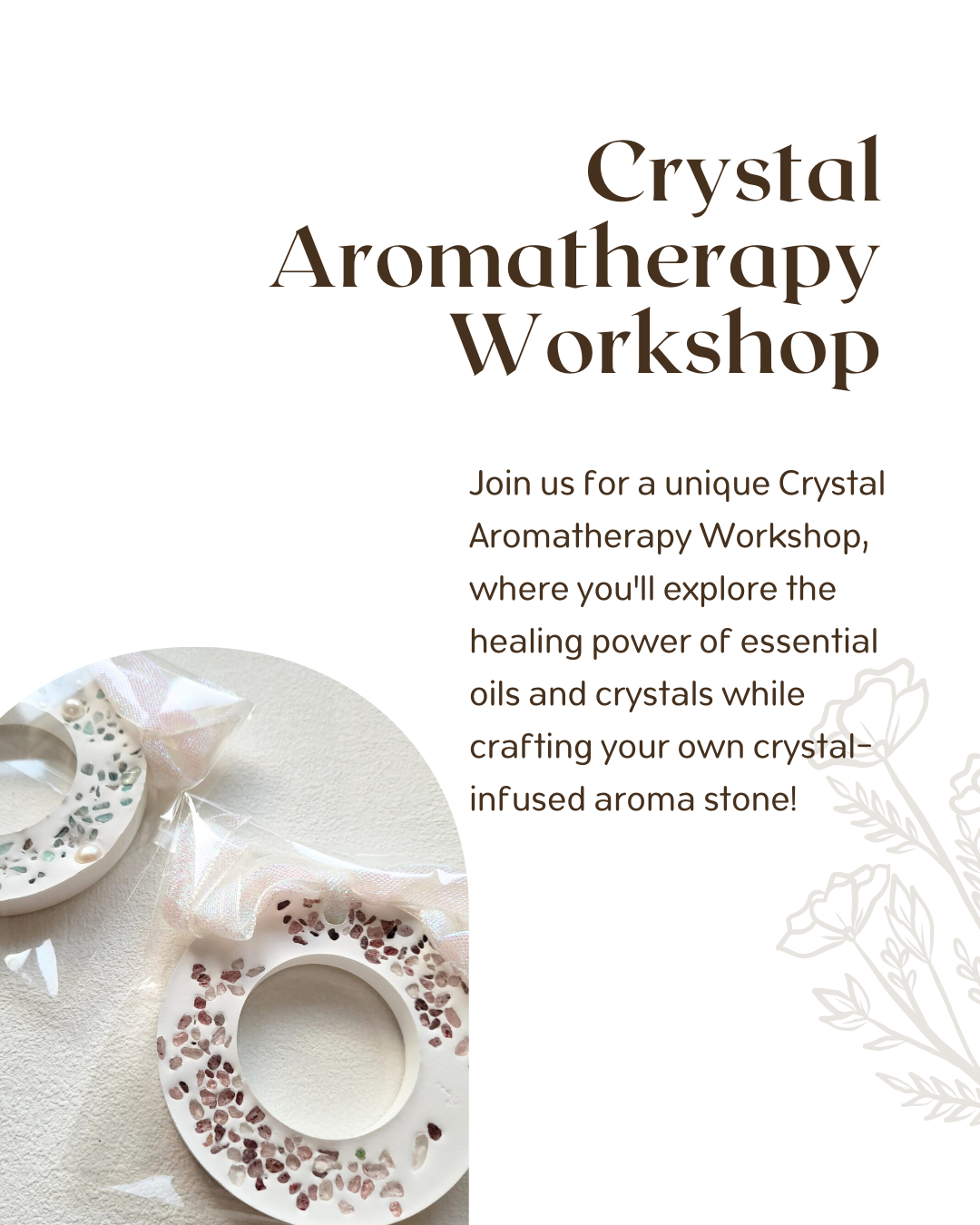 Crystal Aromatherapy Workshop

Join us for a unique Crystal Aromatherapy Workshop, where you'll explore the healing power of essential oils and crystals while crafting your own crystal-infused aroma stone!